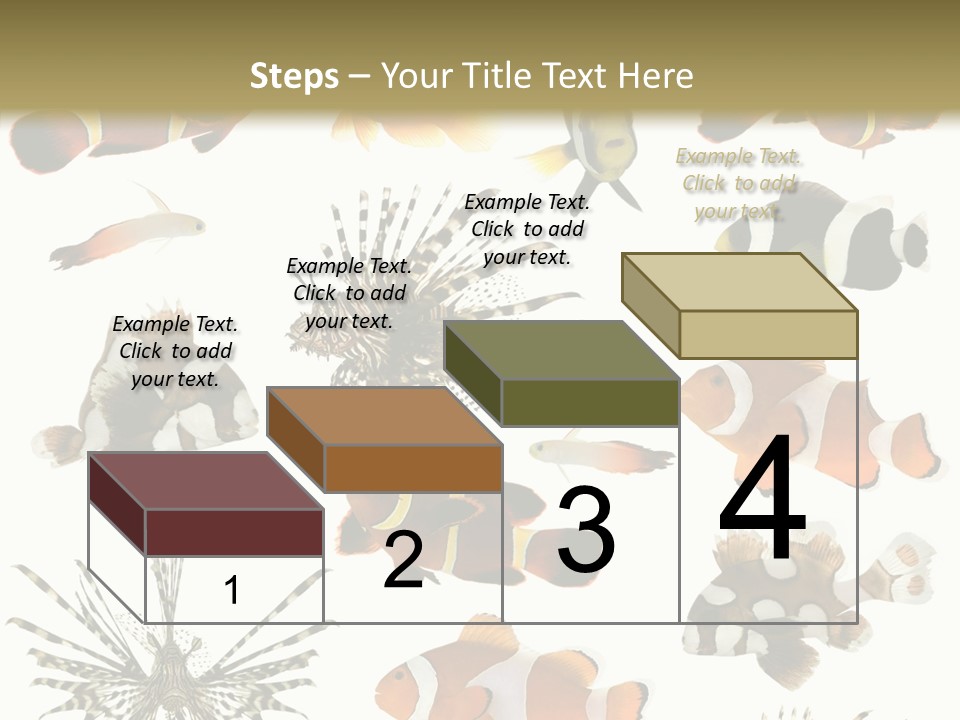 Steps – Your Title Text Here

Example Text. Click to add your text.

Example Text. Click to add your text.

Example Text. Click to add your text.

Example Text. Click to add your text.

1

2

3

4